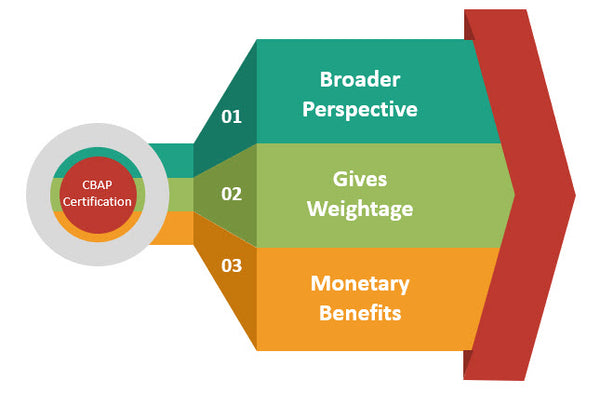 CBAP Certification

01

Broader Perspective

02

Gives Weightage

03

Monetary Benefits